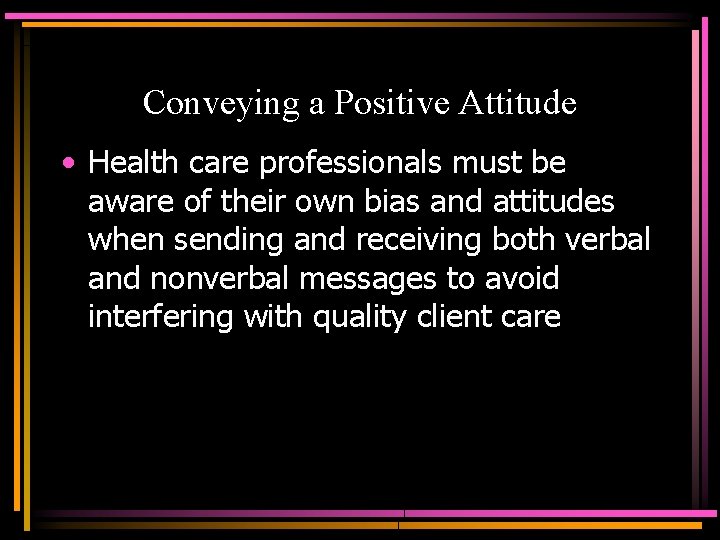 Conveying a Positive Attitude

• Health care professionals must be aware of their own bias and attitudes when sending and receiving both verbal and nonverbal messages to avoid interfering with quality client care